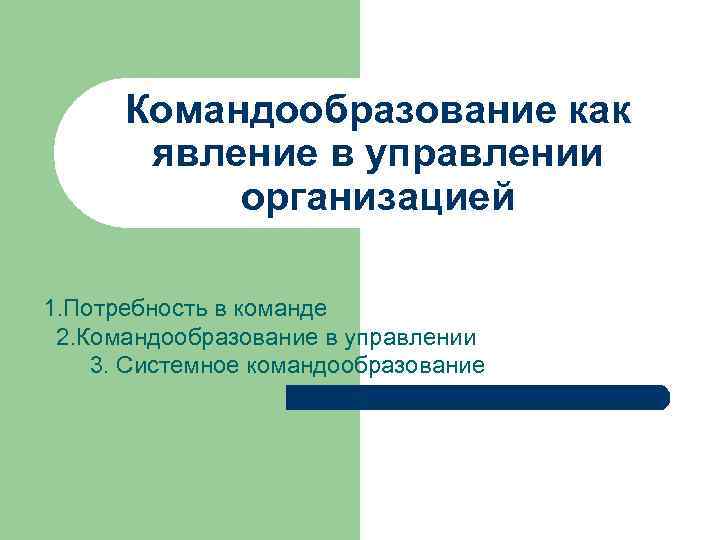 Командообразование как явление в управлении организацией

1.Потребность в команде
2.Командообразование в управлении
3. Системное командообразование